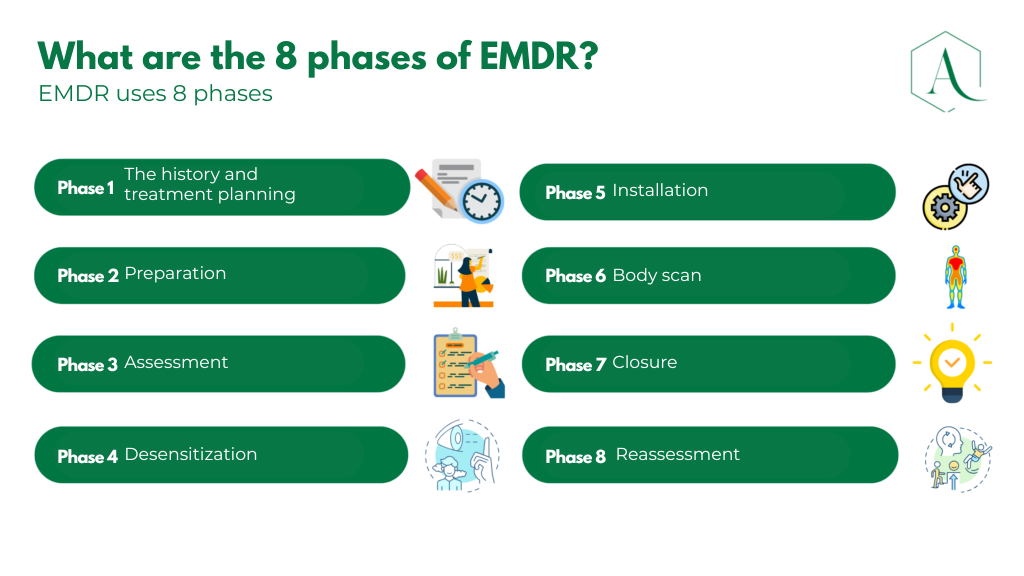 What are the 8 phases of EMDR?

EMDR uses 8 phases

A

Phase 1 The history and treatment planning

Phase 2 Preparation

Phase 3 Assessment

Phase 4 Desensitization

Phase 5 Installation

Phase 6 Body scan

Phase 7 Closure

Phase 8 Reassessment